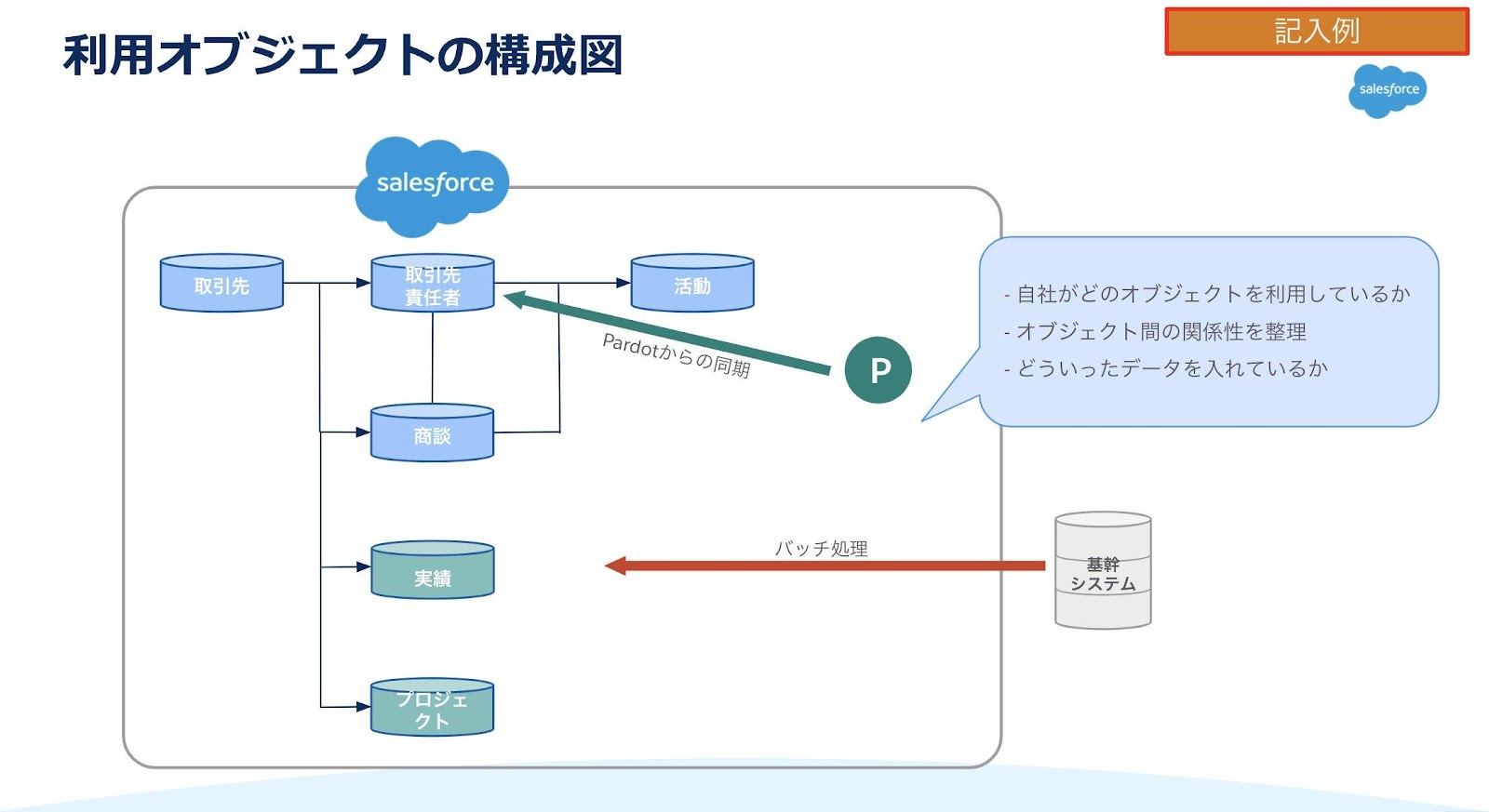 利用オブジェクトの構成図

記入例

salesforce

salesforce

取引先

取引先責任者

活動

Pardotからの同期

P

商談

実績

プロジェクト

バッチ処理

基幹システム

- 自社がどのオブジェクトを利用しているか
- オブジェクト間の関係性を整理
- どういったデータを入れているか